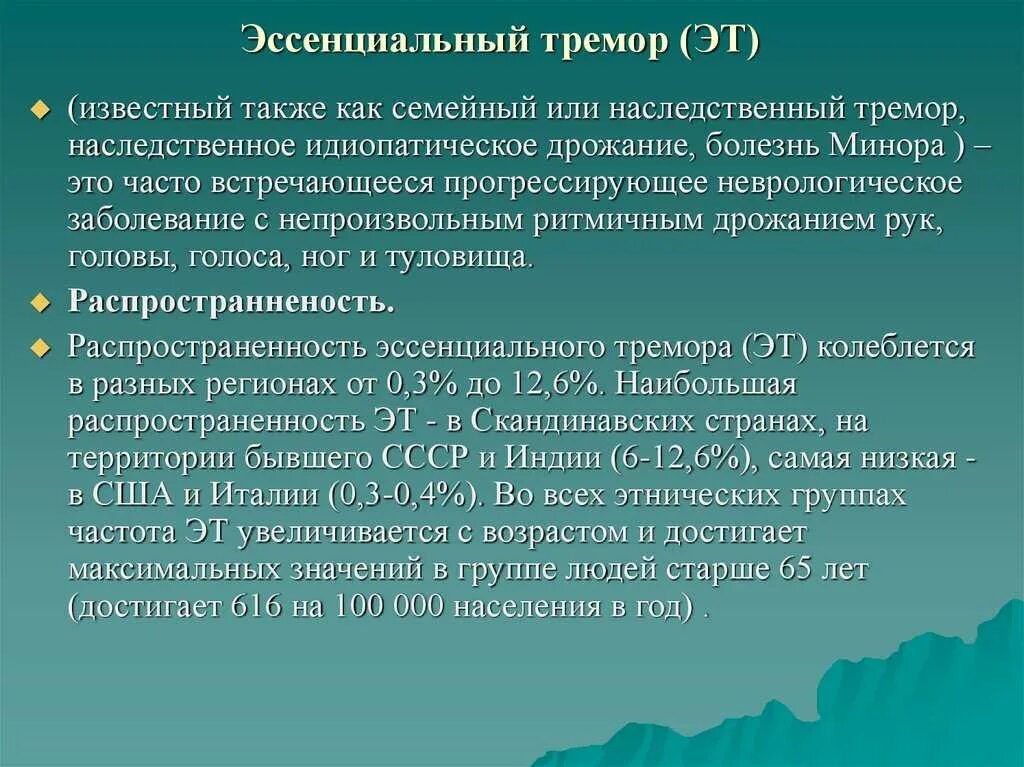 Эссенциальный тремор (ЭТ)

(известный также как семейный или наследственный тремор, наследственное идиопатическое дрожание, болезнь Минора ) – это часто встречающееся прогрессирующее неврологическое заболевание с непроизвольным ритмичным дрожанием рук, головы, голоса, ног и туловища.

Распространенность.

Распространенность эссенциального тремора (ЭТ) колеблется в разных регионах от 0,3% до 12,6%. Наибольшая распространенность ЭТ - в Скандинавских странах, на территории бывшего СССР и Индии (6-12,6%), самая низкая - в США и Италии (0,3-0,4%). Во всех этнических группах частота ЭТ увеличивается с возрастом и достигает максимальных значений в группе людей старше 65 лет (достигает 616 на 100 000 населения в год) .